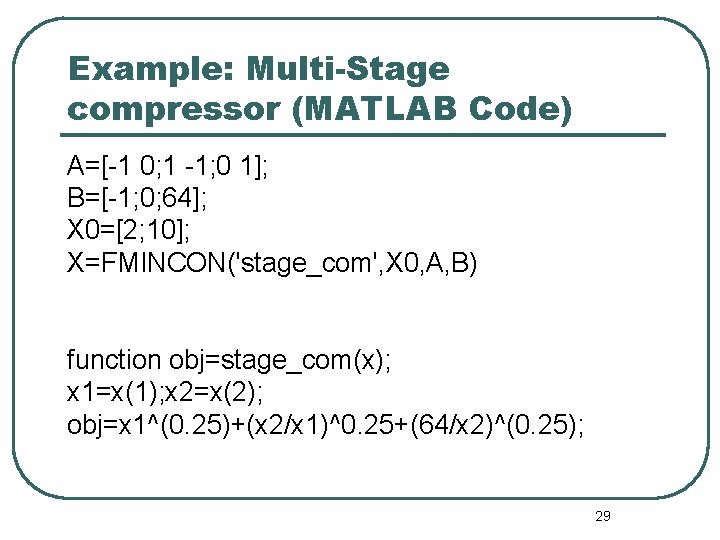 Example: Multi-Stage compressor (MATLAB Code)

A=[-1 0;1 -1;0 1];
B=[-1;0;64];
X0=[2;10];
X=FMINCON('stage_com',X0,A,B)

function obj=stage_com(x);
x1=x(1);x2=x(2);
obj=x1^(0.25)+(x2/x1)^0.25+(64/x2)^(0.25);

29